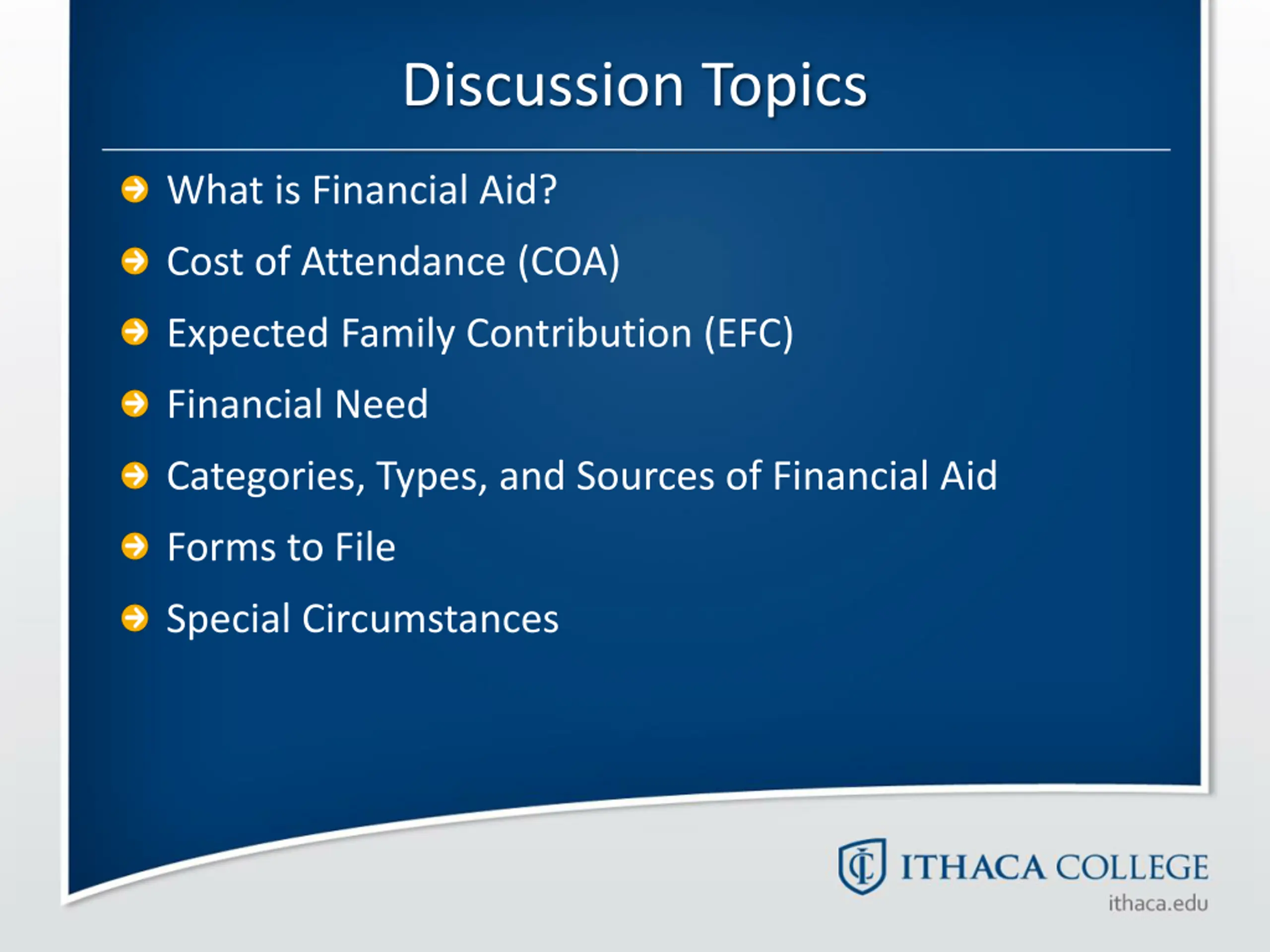 Discussion Topics

What is Financial Aid?

Cost of Attendance (COA)

Expected Family Contribution (EFC)

Financial Need

Categories, Types, and Sources of Financial Aid

Forms to File

Special Circumstances

IC ITHACA COLLEGE
ithaca.edu